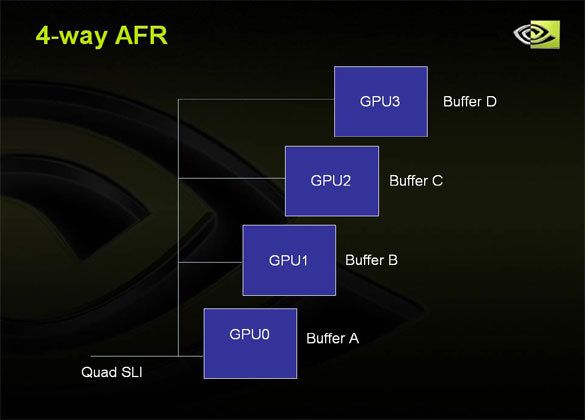 4-way AFR

GPU3 Buffer D

GPU2 Buffer C

GPU1 Buffer B

GPU0 Buffer A

Quad SLI